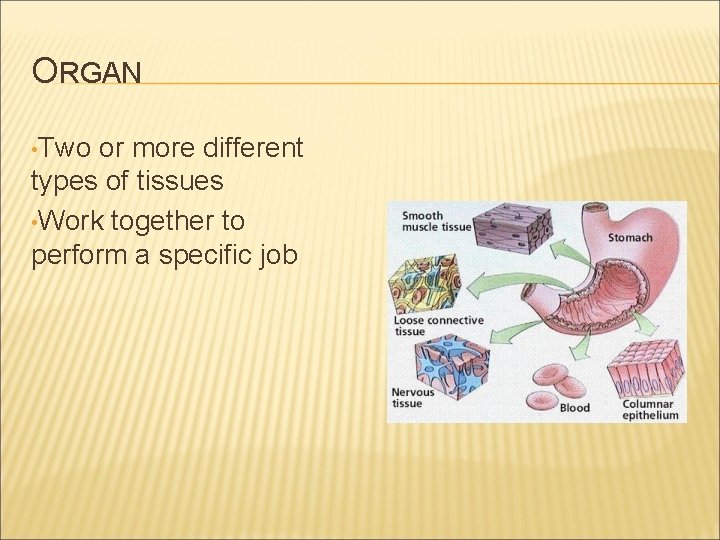 ORGAN

•Two or more different types of tissues

•Work together to perform a specific job

Smooth muscle tissue

Stomach

Loose connective tissue

Nervous tissue

Blood

Columnar epithelium